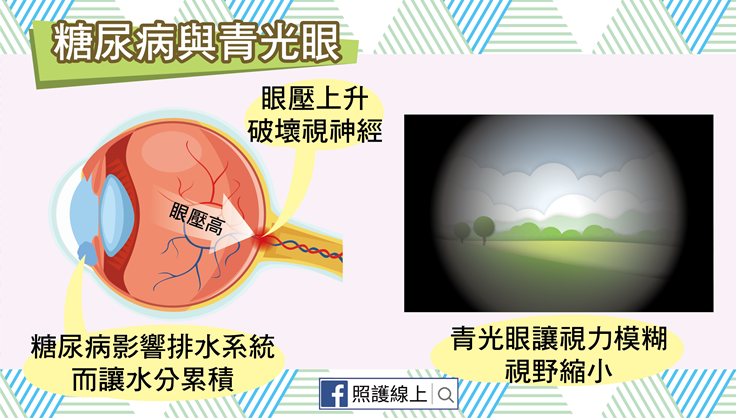 糖尿病與青光眼

眼壓上升
破壞視神經

眼壓高

糖尿病影響排水系統
而讓水分累積

青光眼讓視力模糊
視野縮小

照護線上